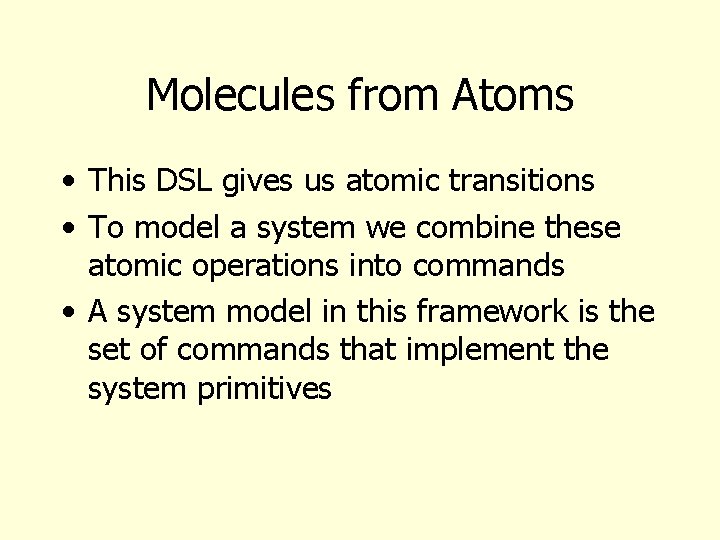 Molecules from Atoms

• This DSL gives us atomic transitions
• To model a system we combine these atomic operations into commands
• A system model in this framework is the set of commands that implement the system primitives